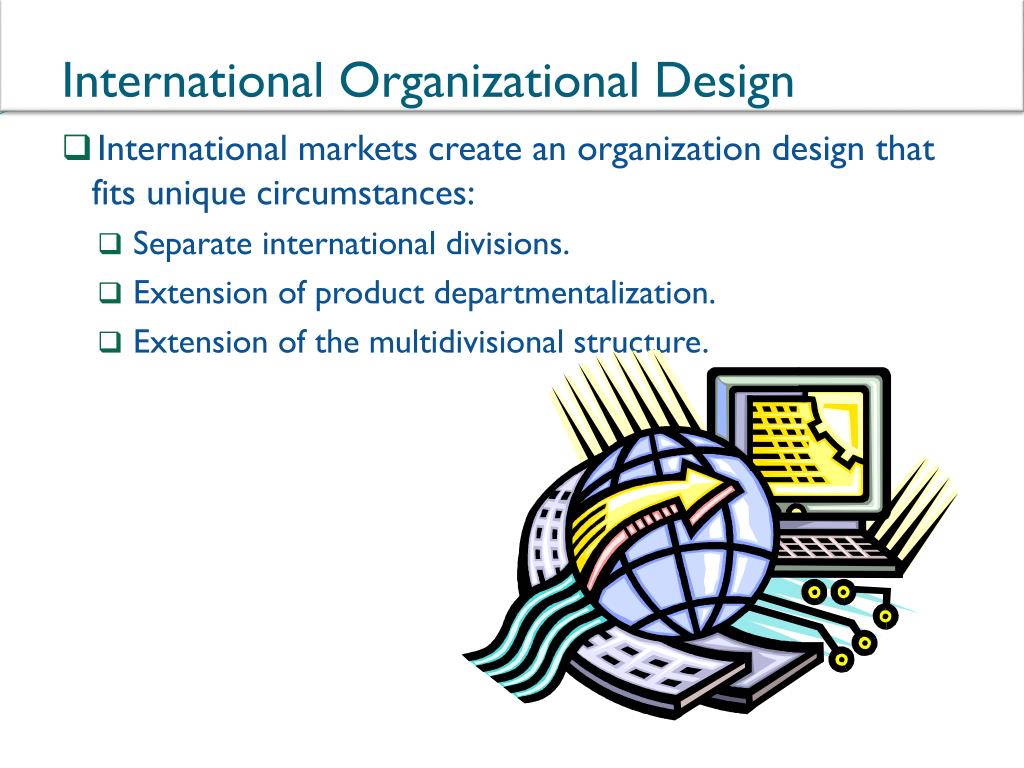 International Organizational Design

❑ International markets create an organization design that fits unique circumstances:

❑ Separate international divisions.

❑ Extension of product departmentalization.

❑ Extension of the multidivisional structure.